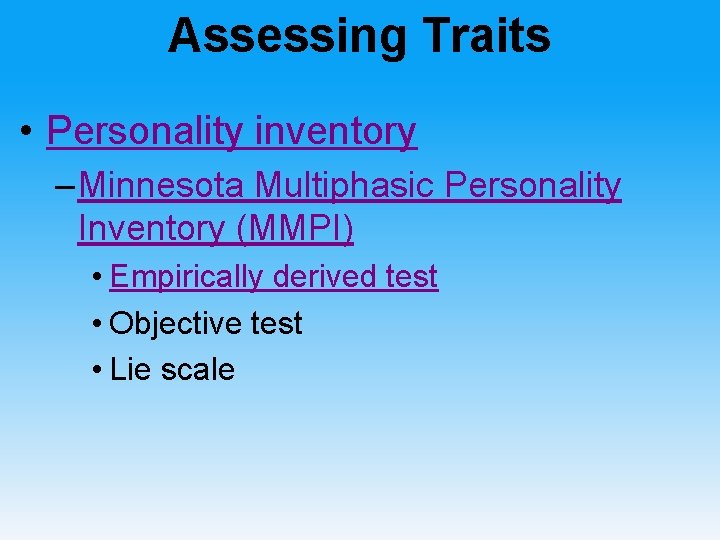 Assessing Traits

• Personality inventory

– Minnesota Multiphasic Personality Inventory (MMPI)

• Empirically derived test

• Objective test

• Lie scale